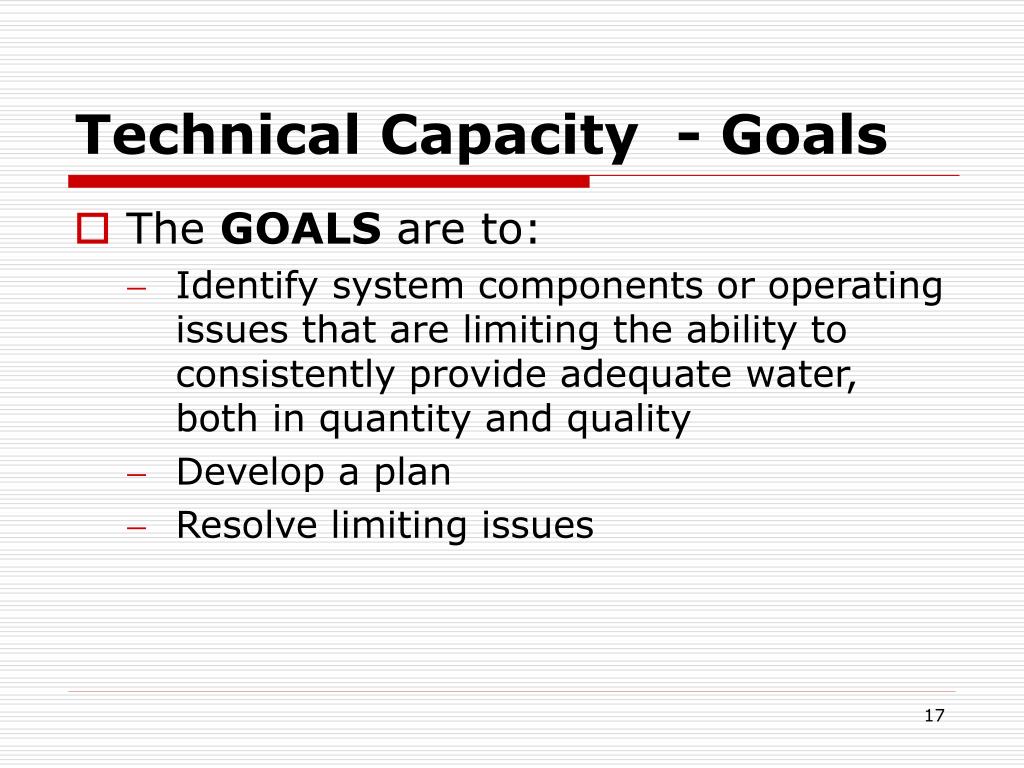 Technical Capacity - Goals

The GOALS are to:

– Identify system components or operating issues that are limiting the ability to consistently provide adequate water, both in quantity and quality
– Develop a plan
– Resolve limiting issues

17